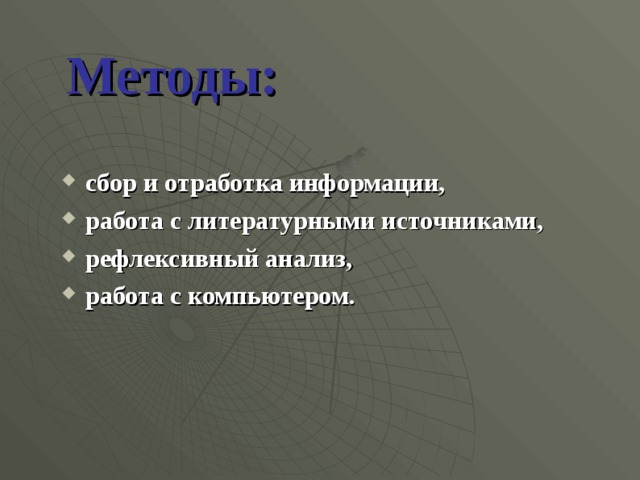 Методы:

- сбор и отработка информации,
- работа с литературными источниками,
- рефлексивный анализ,
- работа с компьютером.